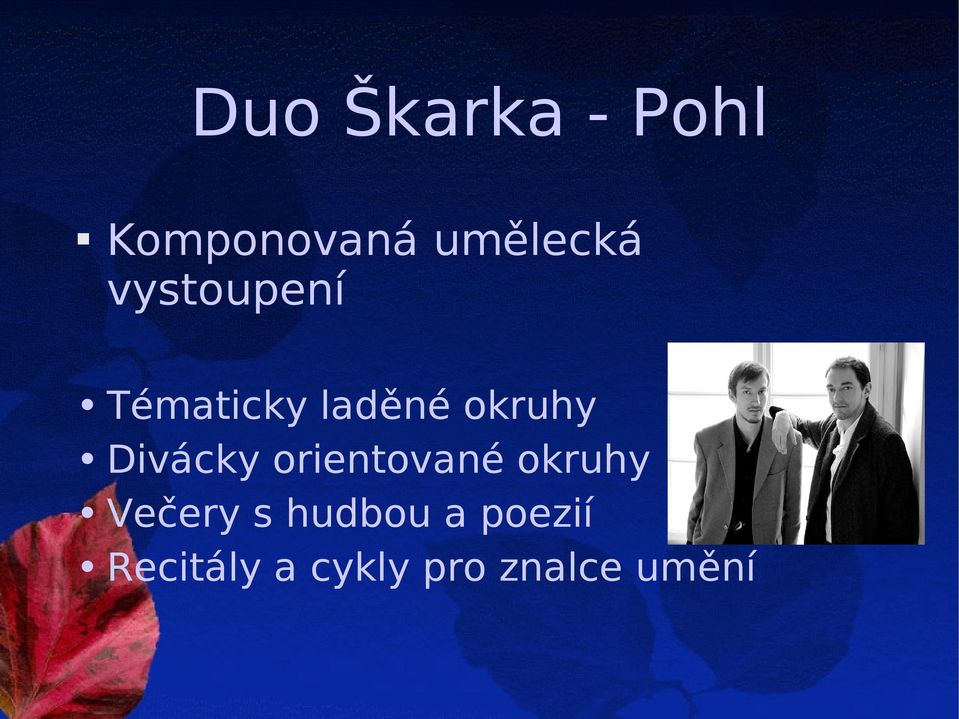 Duo Škarka - Pohl

▪ Komponovaná umělecká vystoupení

• Tématicky laděné okruhy
• Divácky orientované okruhy
• Večery s hudbou a poezií
• Recitály a cykly pro znalce umění